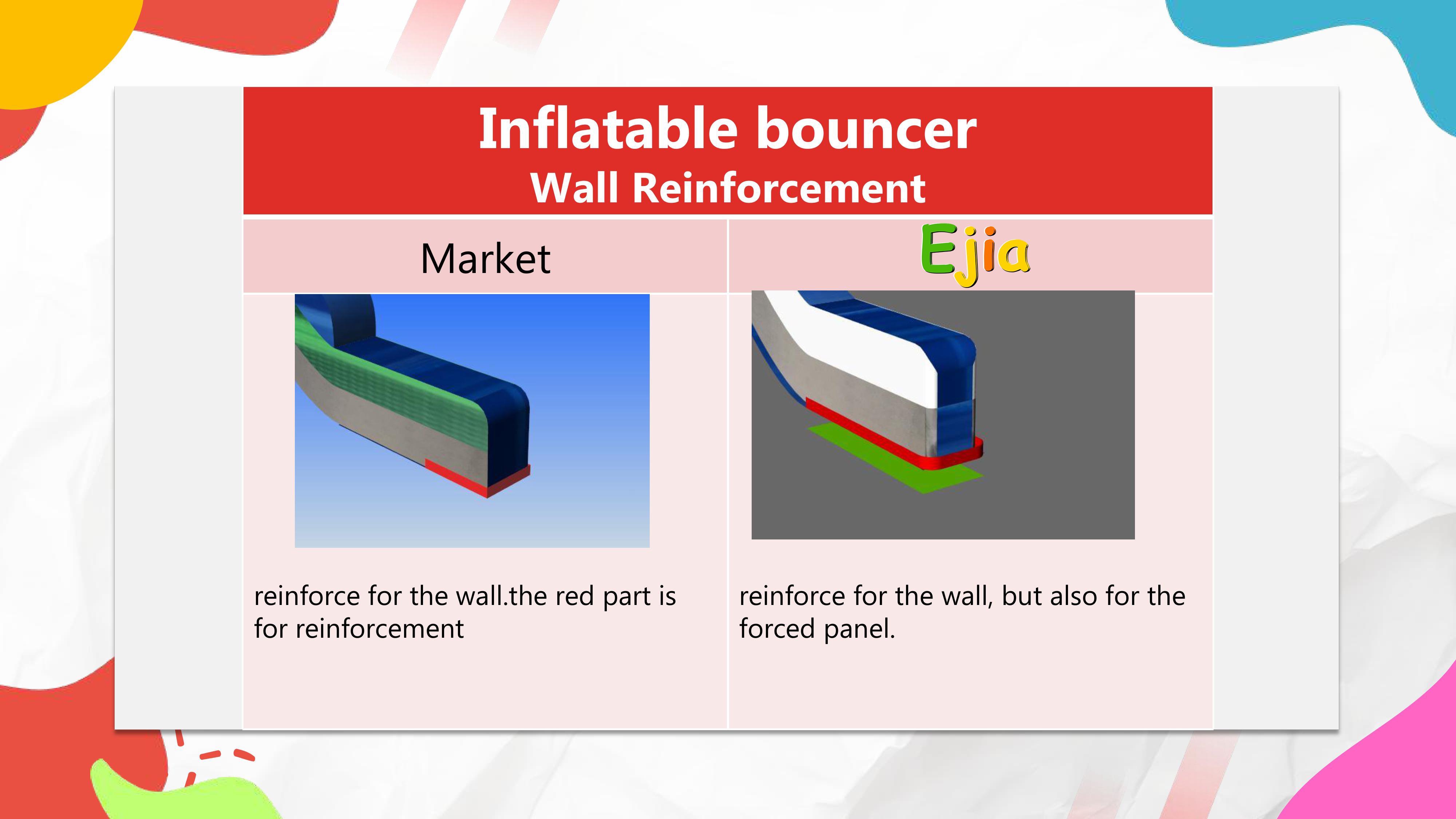 Inflatable bouncer
Wall Reinforcement

| Market | Ejia |
|---|---|
| reinforce for the wall.the red part is for reinforcement | reinforce for the wall, but also for the forced panel. |